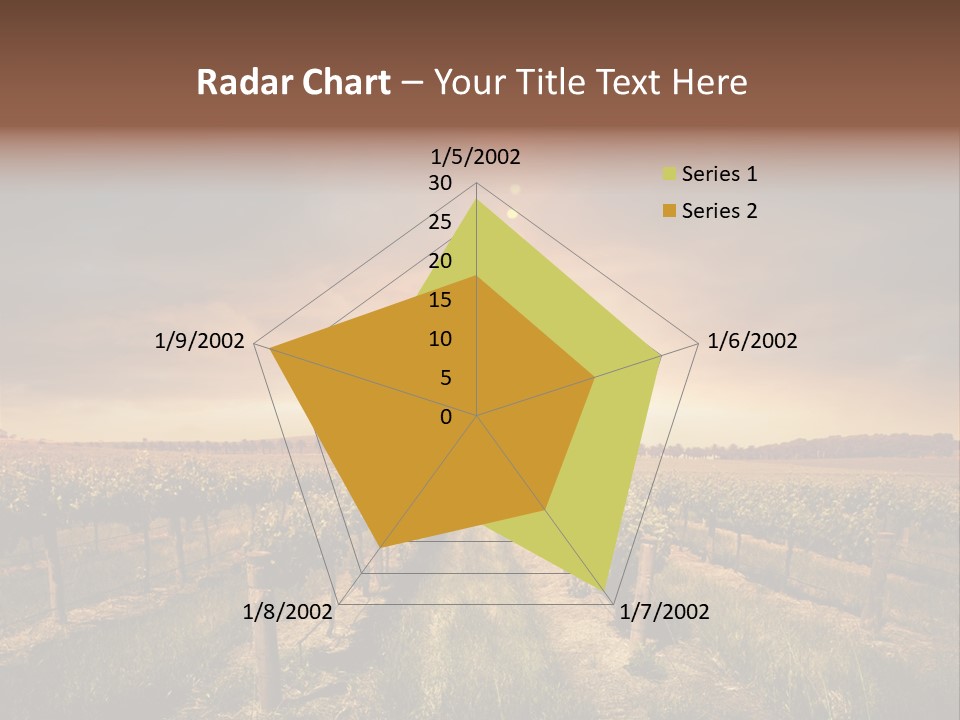 Radar Chart – Your Title Text Here

1/5/2002
30
25
20
15
10
5
0
1/6/2002
1/7/2002
1/8/2002
1/9/2002

Series 1
Series 2